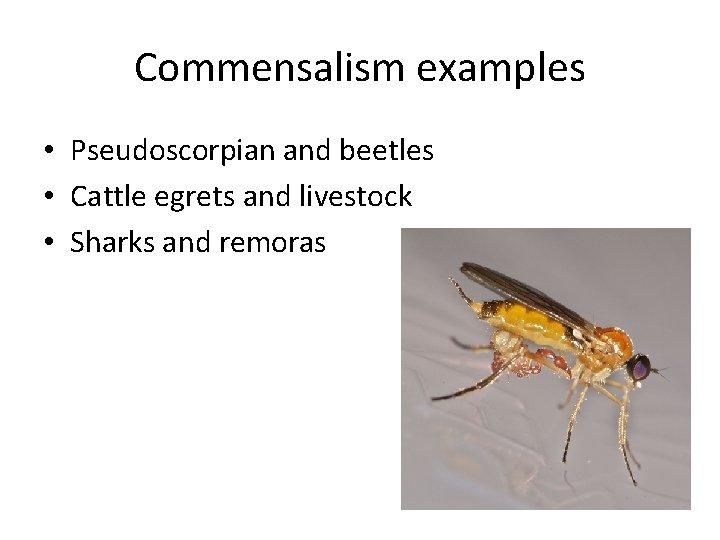 Commensalism examples

• Pseudoscorpian and beetles
• Cattle egrets and livestock
• Sharks and remoras